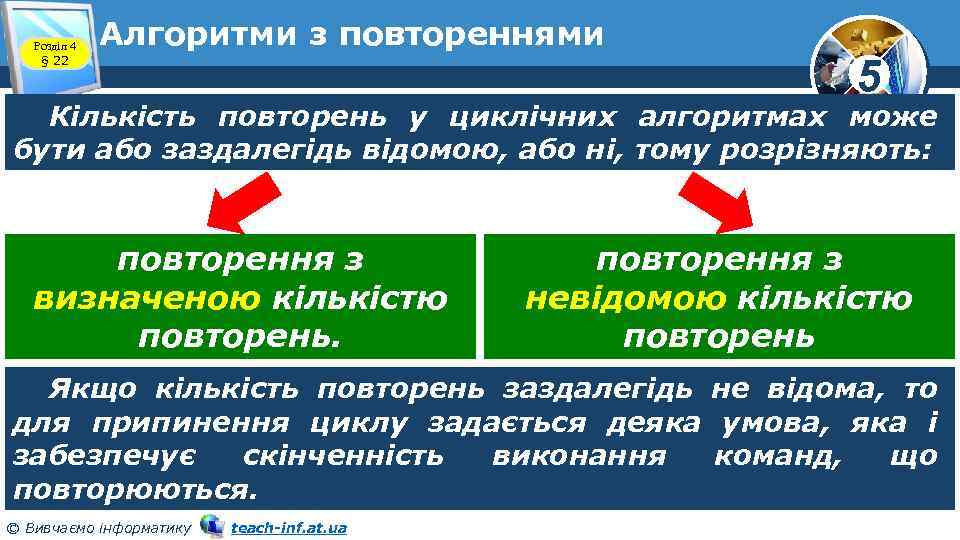 Розділ 4
§ 22

Алгоритми з повтореннями

5

Кількість повторень у циклічних алгоритмах може бути або заздалегідь відомою, або ні, тому розрізняють:

повторення з визначеною кількістю повторень.

повторення з невідомою кількістю повторень

Якщо кількість повторень заздалегідь не відома, то для припинення циклу задається деяка умова, яка і забезпечує скінченність виконання команд, що повторюються.

© Вивчаємо інформатику teach-inf.at.ua